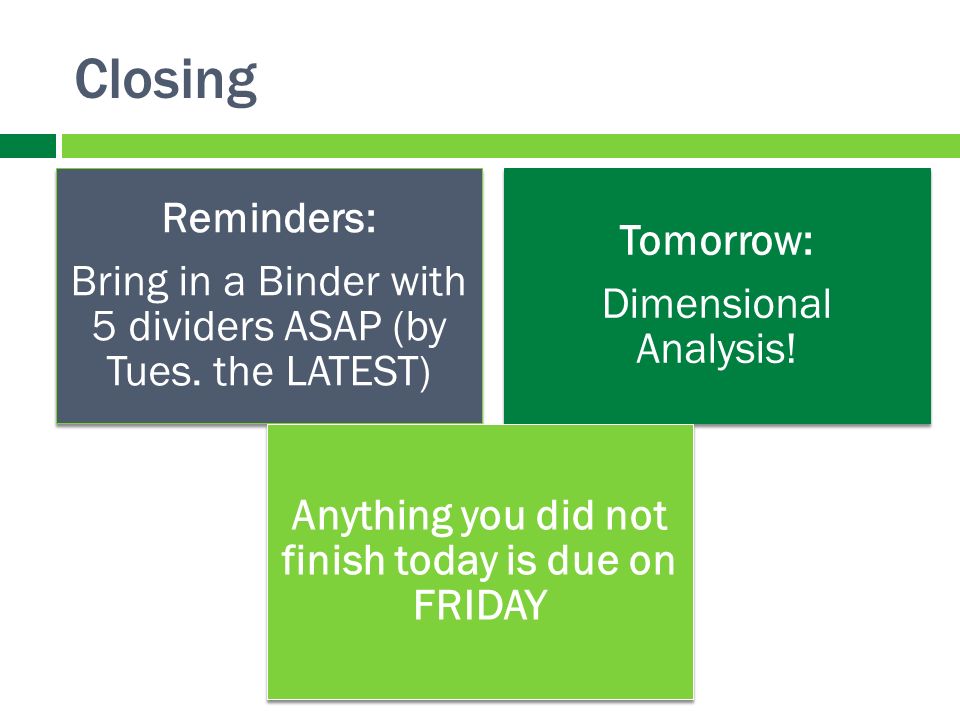 Closing

Reminders:

Bring in a Binder with 5 dividers ASAP (by Tues. the LATEST)

Tomorrow:

Dimensional Analysis!

Anything you did not finish today is due on FRIDAY